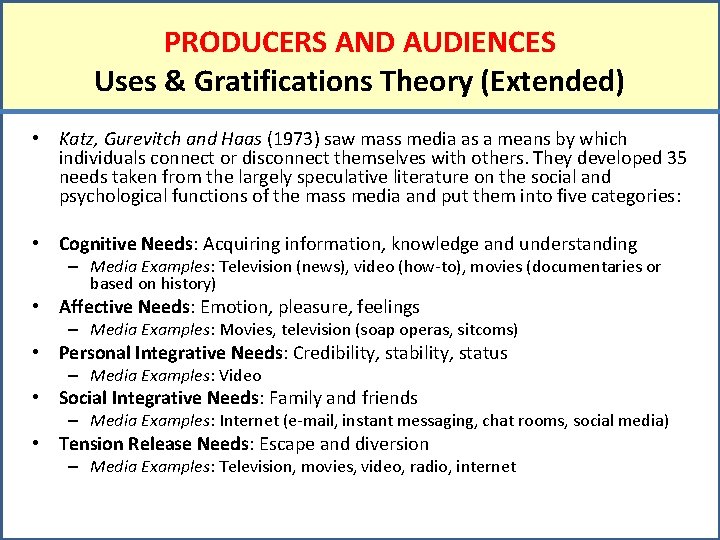 PRODUCERS AND AUDIENCES
Uses & Gratifications Theory (Extended)

• Katz, Gurevitch and Haas (1973) saw mass media as a means by which individuals connect or disconnect themselves with others. They developed 35 needs taken from the largely speculative literature on the social and psychological functions of the mass media and put them into five categories:

• Cognitive Needs: Acquiring information, knowledge and understanding
– Media Examples: Television (news), video (how-to), movies (documentaries or based on history)
• Affective Needs: Emotion, pleasure, feelings
– Media Examples: Movies, television (soap operas, sitcoms)
• Personal Integrative Needs: Credibility, stability, status
– Media Examples: Video
• Social Integrative Needs: Family and friends
– Media Examples: Internet (e-mail, instant messaging, chat rooms, social media)
• Tension Release Needs: Escape and diversion
– Media Examples: Television, movies, video, radio, internet